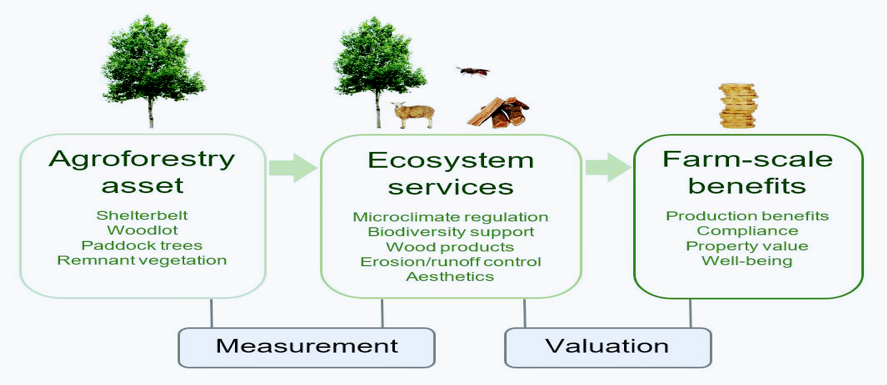 Agroforestry asset

Shelterbelt
Woodlot
Paddock trees
Remnant vegetation

Ecosystem services

Microclimate regulation
Biodiversity support
Wood products
Erosion/runoff control
Aesthetics

Farm-scale benefits

Production benefits
Compliance
Property value
Well-being

Measurement

Valuation